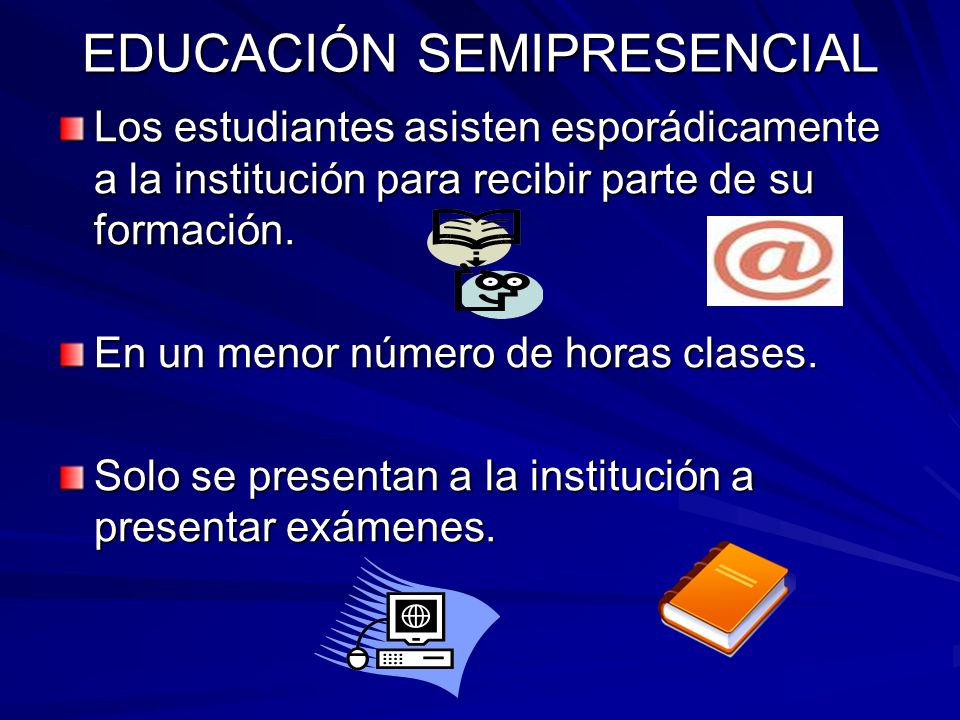 EDUCACIÓN SEMIPRESENCIAL

Los estudiantes asisten esporádicamente a la institución para recibir parte de su formación.

@

En un menor número de horas clases.

Solo se presentan a la institución a presentar exámenes.